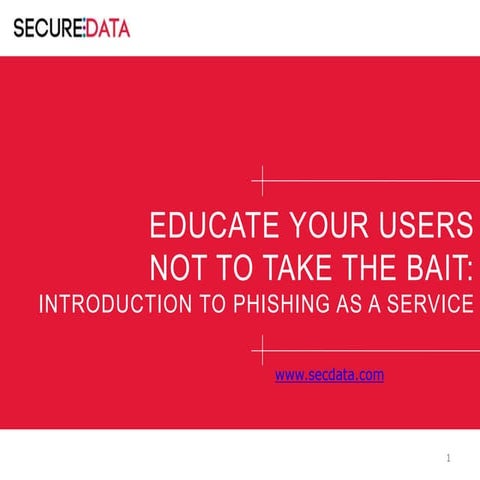 SECURE:DATA

EDUCATE YOUR USERS NOT TO TAKE THE BAIT:
INTRODUCTION TO PHISHING AS A SERVICE

www.secdata.com

1